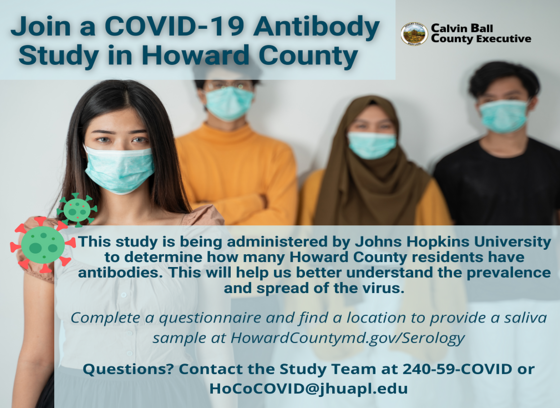 Join a COVID-19 Antibody Study in Howard County

Calvin Ball County Executive

This study is being administered by Johns Hopkins University to determine how many Howard County residents have antibodies. This will help us better understand the prevalence and spread of the virus.

Complete a questionnaire and find a location to provide a saliva sample at HowardCountymd.gov/Serology

Questions? Contact the Study Team at 240-59-COVID or HoCoCOVID@jhuapl.edu